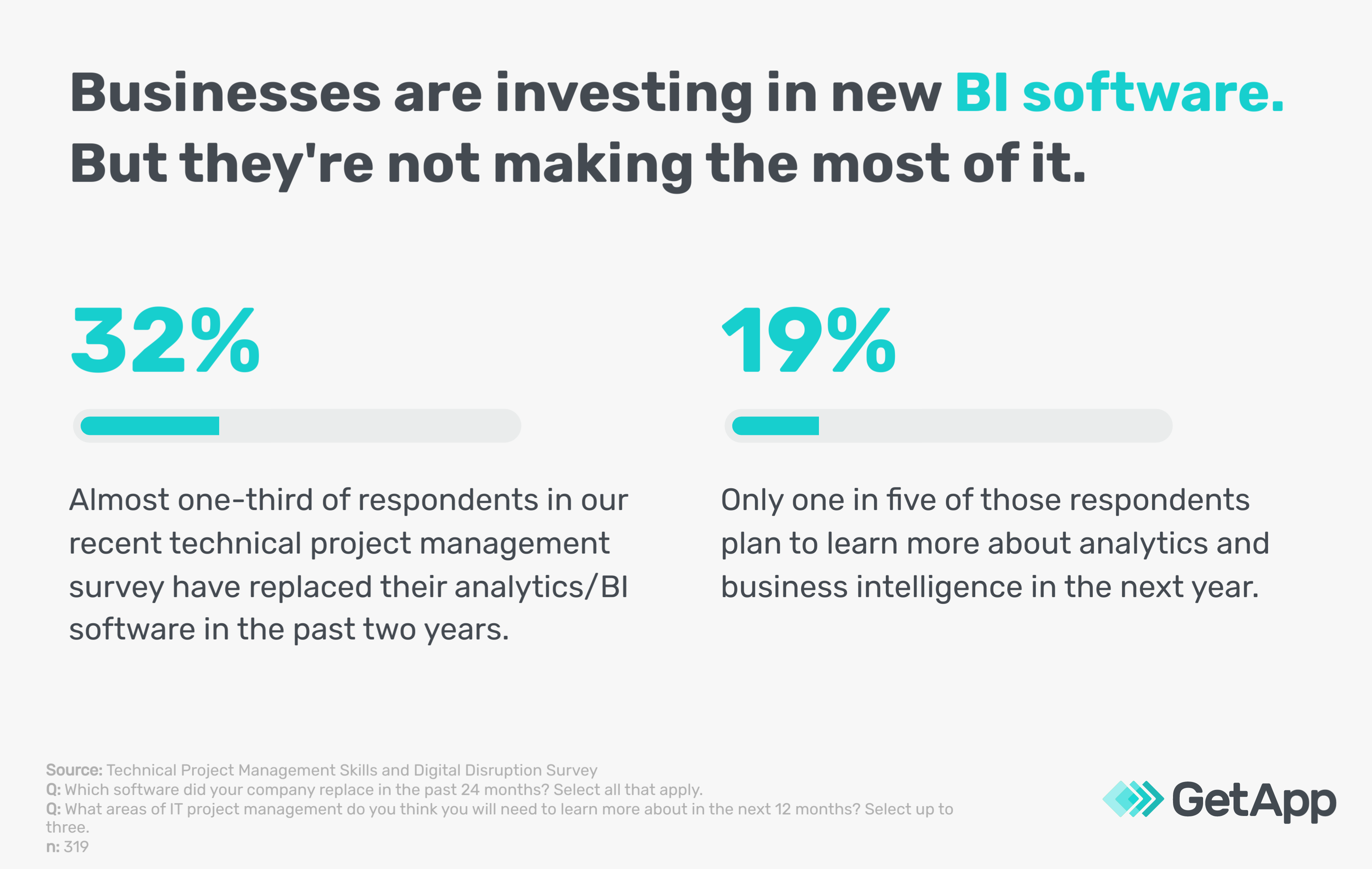 Businesses are investing in new BI software. But they're not making the most of it.

32%

Almost one-third of respondents in our recent technical project management survey have replaced their analytics/BI software in the past two years.

19%

Only one in five of those respondents plan to learn more about analytics and business intelligence in the next year.

Source: Technical Project Management Skills and Digital Disruption Survey
Q: Which software did your company replace in the past 24 months? Select all that apply.
Q: What areas of IT project management do you think you will need to learn more about in the next 12 months? Select up to three.
n: 319

GetApp